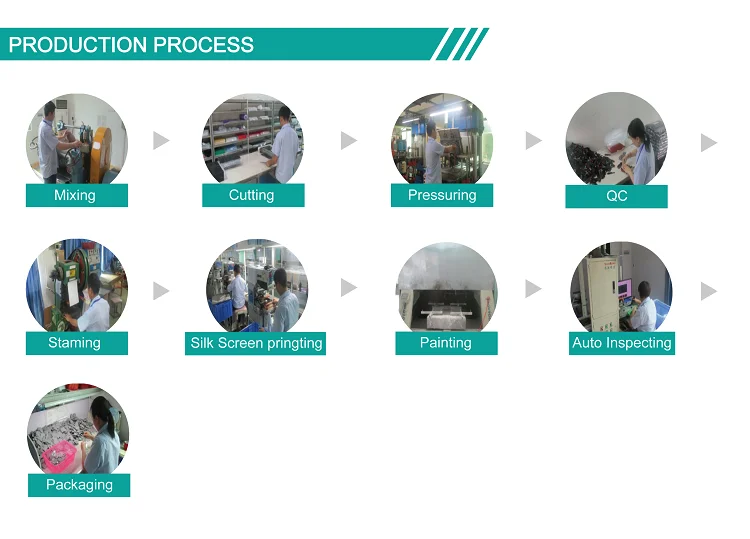 PRODUCTION PROCESS

Mixing

Cutting

Pressuring

QC

Staming

Silk Screen pringting

Painting

Auto Inspecting

Packaging